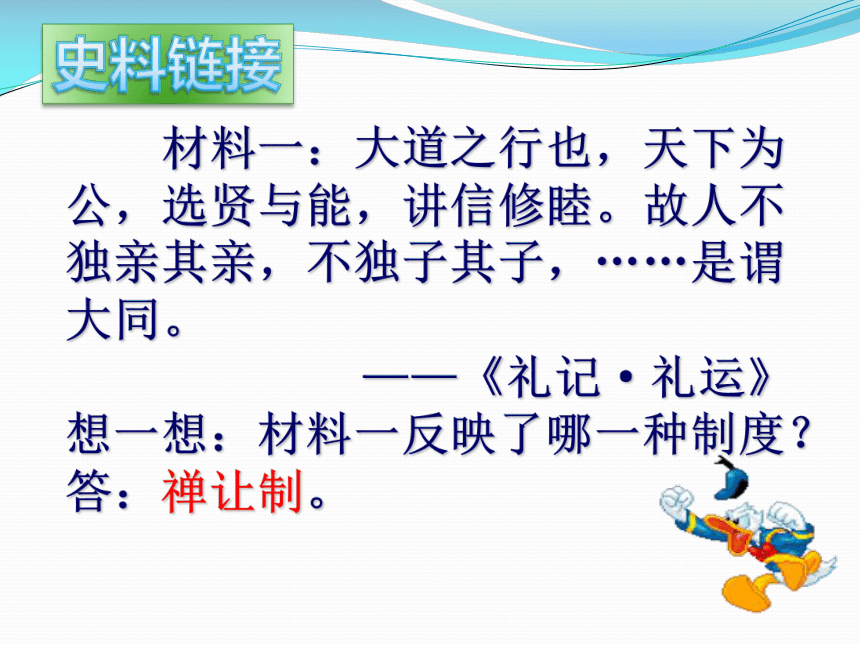 史料链接

材料一：大道之行也，天下为公，选贤与能，讲信修睦。故人不独亲其亲，不独子其子，……是谓大同。

——《礼记·礼运》

想一想：材料一反映了哪一种制度？

答：禅让制。